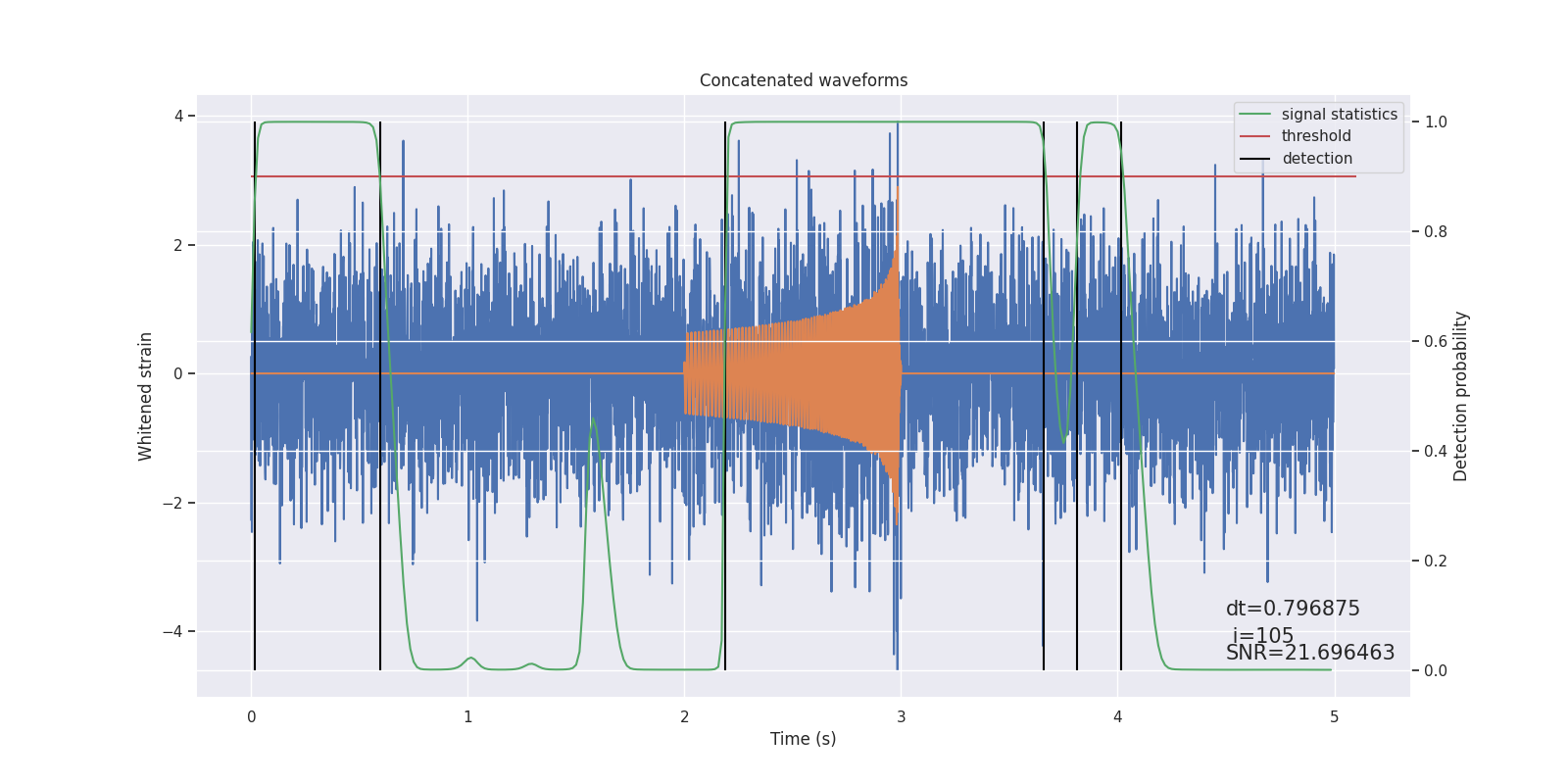 Concatenated waveforms

signal statistics
threshold
detection

Whitened strain

4
2
0
−2
−4

Detection probability

1.0
0.8
0.6
0.4
0.2
0.0

dt=0.796875
i=105
SNR=21.696463

0
1
2
3
4
5

Time (s)